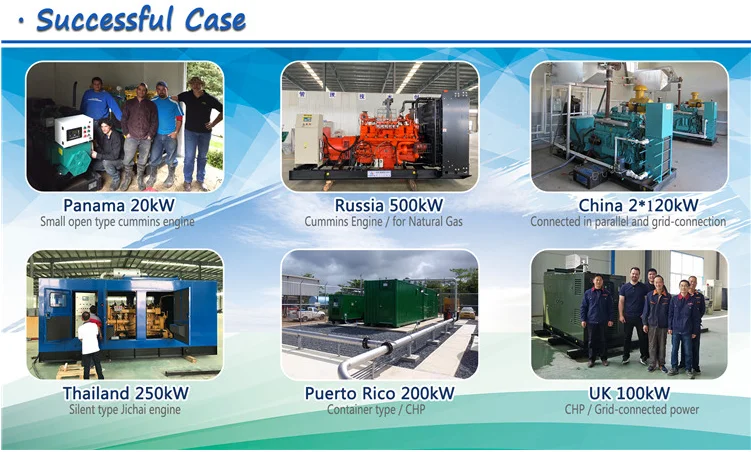 · Successful Case

Panama 20kW
Small open type cummins engine

Russia 500kW
Cummins Engine / for Natural Gas

China 2*120kW
Connected in parallel and grid-connection

Thailand 250kW
Silent type Jichai engine

Puerto Rico 200kW
Container type / CHP

UK 100kW
CHP / Grid-connected power